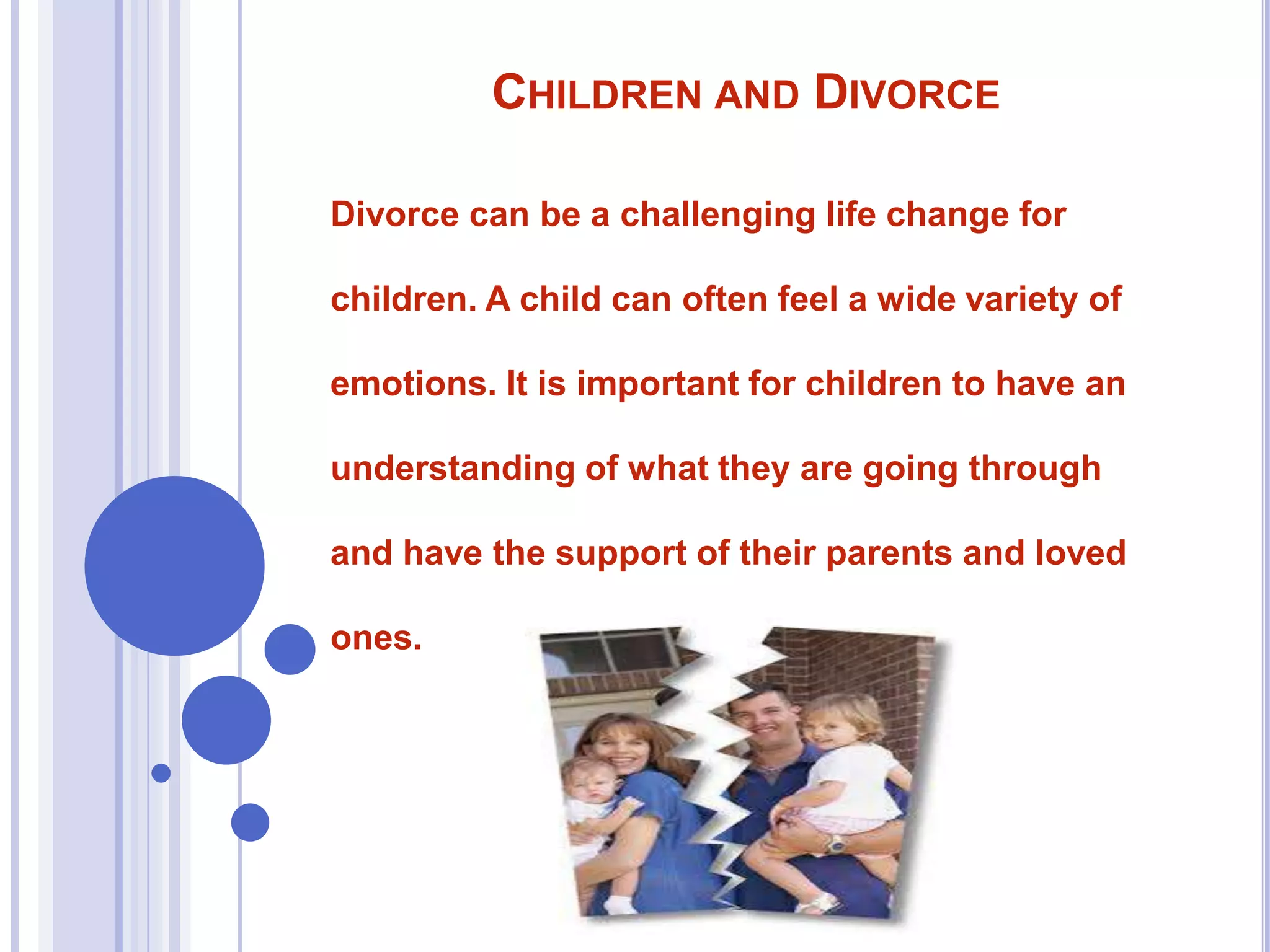 CHILDREN AND DIVORCE

Divorce can be a challenging life change for children. A child can often feel a wide variety of emotions. It is important for children to have an understanding of what they are going through and have the support of their parents and loved ones.